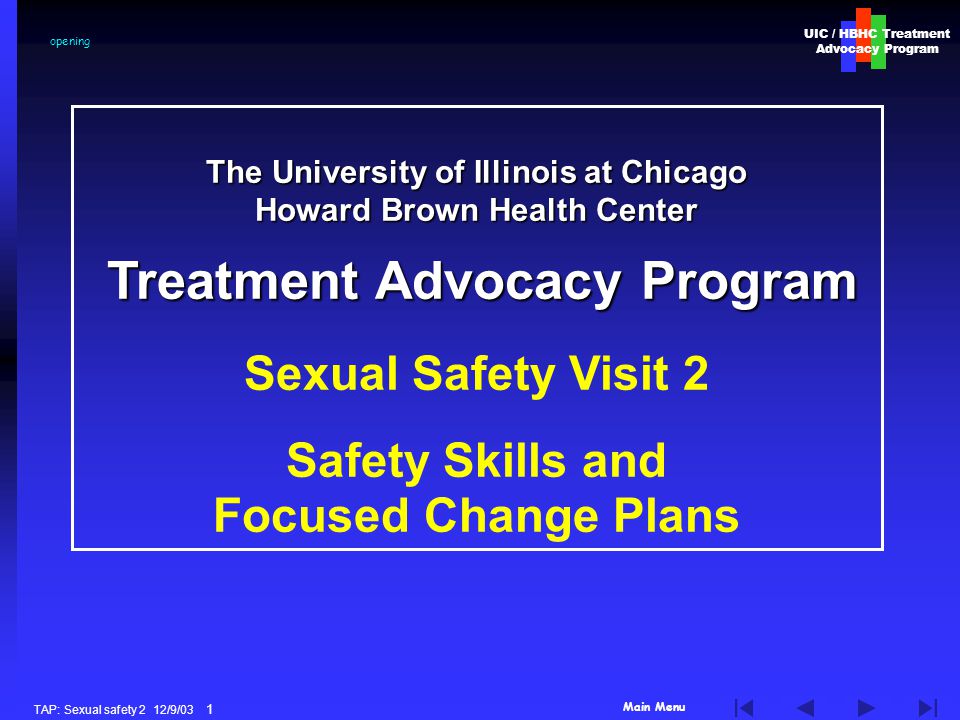 opening

UIC / HBHC Treatment Advocacy Program

The University of Illinois at Chicago
Howard Brown Health Center

Treatment Advocacy Program

Sexual Safety Visit 2

Safety Skills and
Focused Change Plans

TAP: Sexual safety 2 12/9/03 1

Main Menu